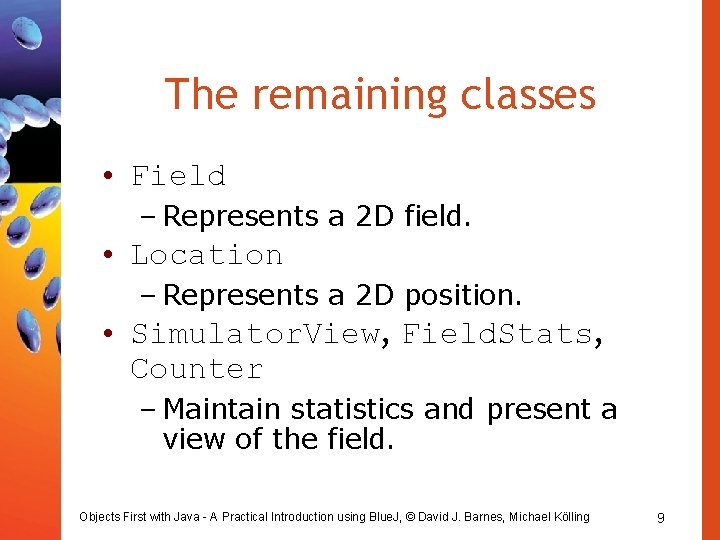 The remaining classes

• Field
– Represents a 2D field.
• Location
– Represents a 2D position.
• SimulatorView, FieldStats, Counter
– Maintain statistics and present a view of the field.

Objects First with Java - A Practical Introduction using BlueJ, © David J. Barnes, Michael Kölling

9